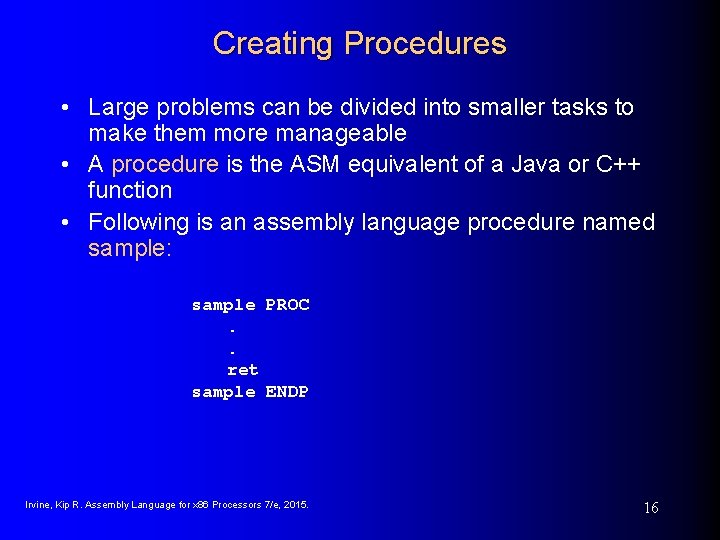 Creating Procedures

• Large problems can be divided into smaller tasks to make them more manageable
• A procedure is the ASM equivalent of a Java or C++ function
• Following is an assembly language procedure named sample:

sample PROC
    .
    .
    ret
sample ENDP

Irvine, Kip R. Assembly Language for x86 Processors 7/e, 2015.

16